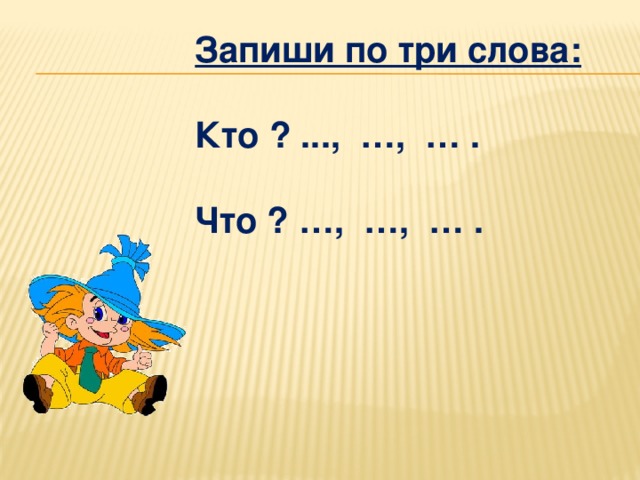 Запиши по три слова:

Кто ? ..., …, … .

Что ? …, …, … .